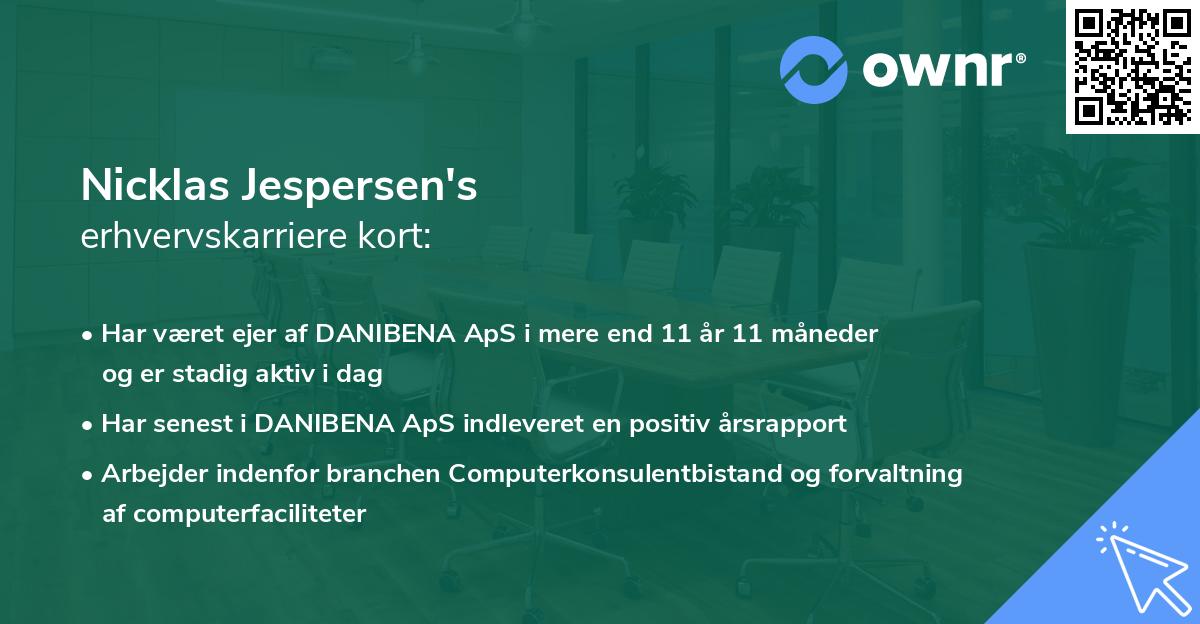 ownr®

Nicklas Jespersen's
erhvervskarriere kort:

• Har været ejer af DANIBENA ApS i mere end 11 år 11 måneder og er stadig aktiv i dag

• Har senest i DANIBENA ApS indleveret en positiv årsrapport

• Arbejder indenfor branchen Computerkonsulentbistand og forvaltning af computerfaciliteter